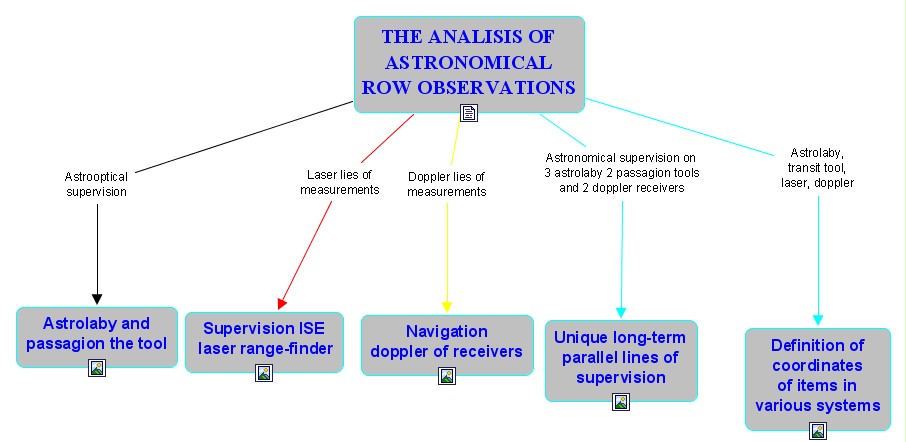 THE ANALISIS OF ASTRONOMICAL ROW OBSERVATIONS

Astrooptical supervision

Laser lies of measurements

Doppler lies of measurements

Astronomical supervision on 3 astrolaby 2 passagion tools and 2 doppler receivers

Astrolaby, transit tool, laser, doppler

Astrolaby and passagion the tool

Supervision ISE laser range-finder

Navigation doppler of receivers

Unique long-term parallel lines of supervision

Definition of coordinates of items in various systems